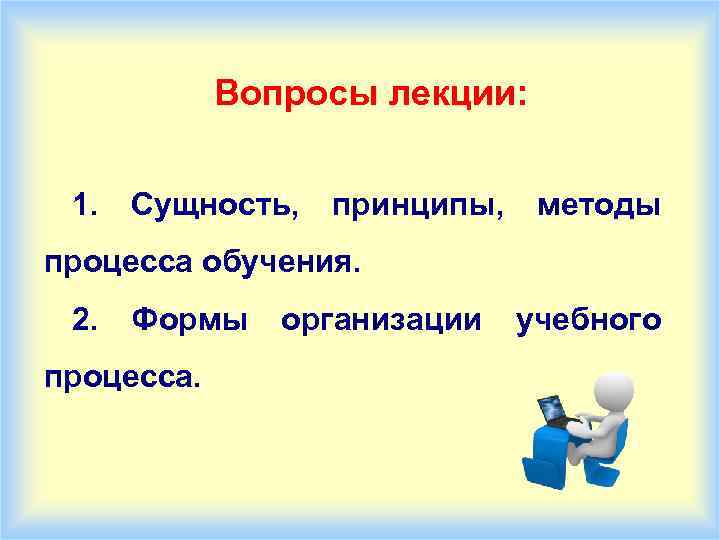 Вопросы лекции:

1. Сущность, принципы, методы процесса обучения.

2. Формы организации учебного процесса.